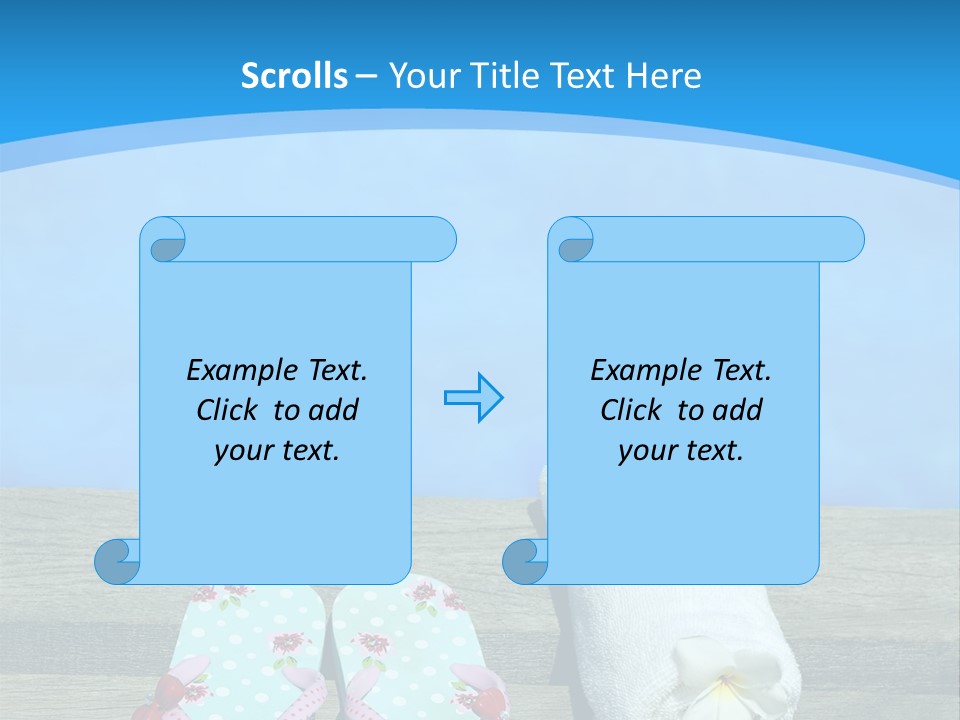 Scrolls – Your Title Text Here

Example Text. Click to add your text.

Example Text. Click to add your text.